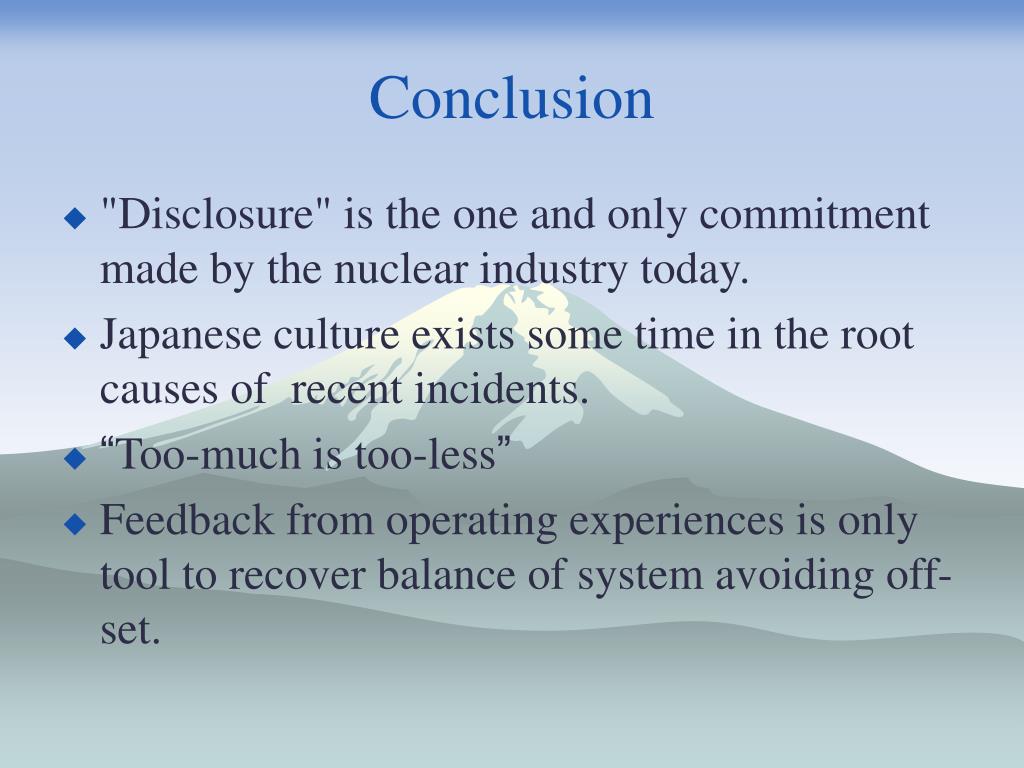 Conclusion

◆ "Disclosure" is the one and only commitment made by the nuclear industry today.

◆ Japanese culture exists some time in the root causes of recent incidents.

◆ “Too-much is too-less”

◆ Feedback from operating experiences is only tool to recover balance of system avoiding off-set.